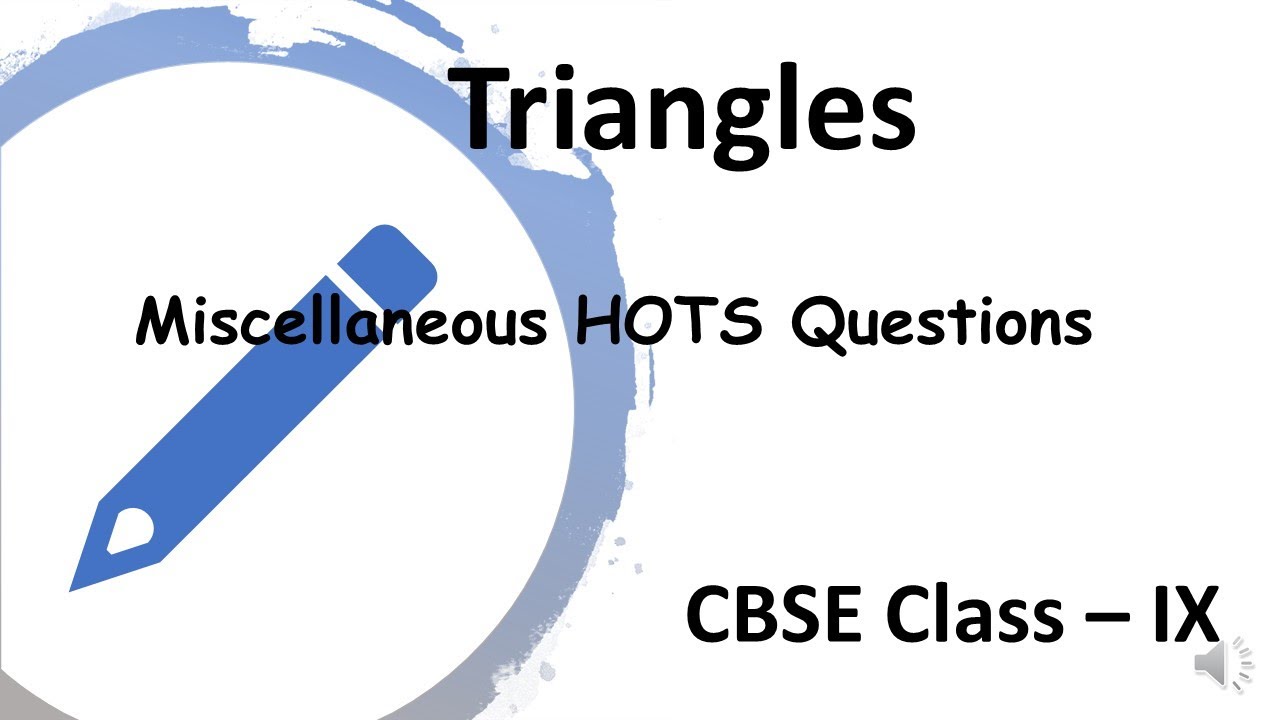 Triangles

Miscellaneous HOTS Questions

CBSE Class – IX